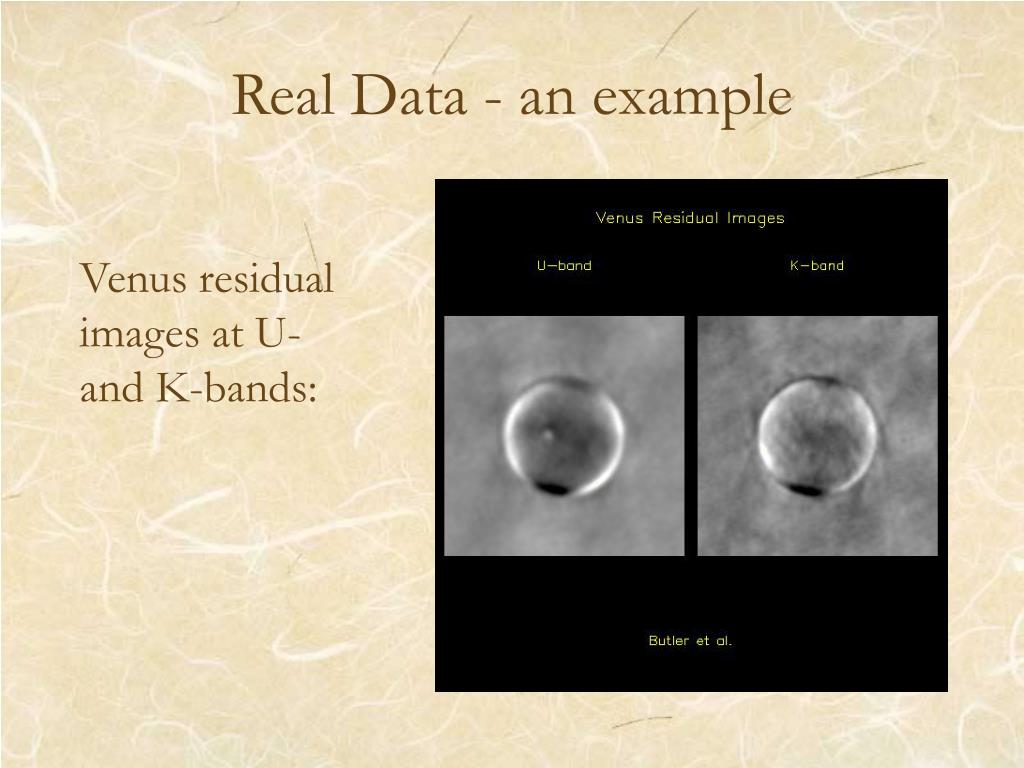 Real Data - an example

Venus residual images at U- and K-bands:

Venus Residual Images

U—band

K—band

Butler et al.